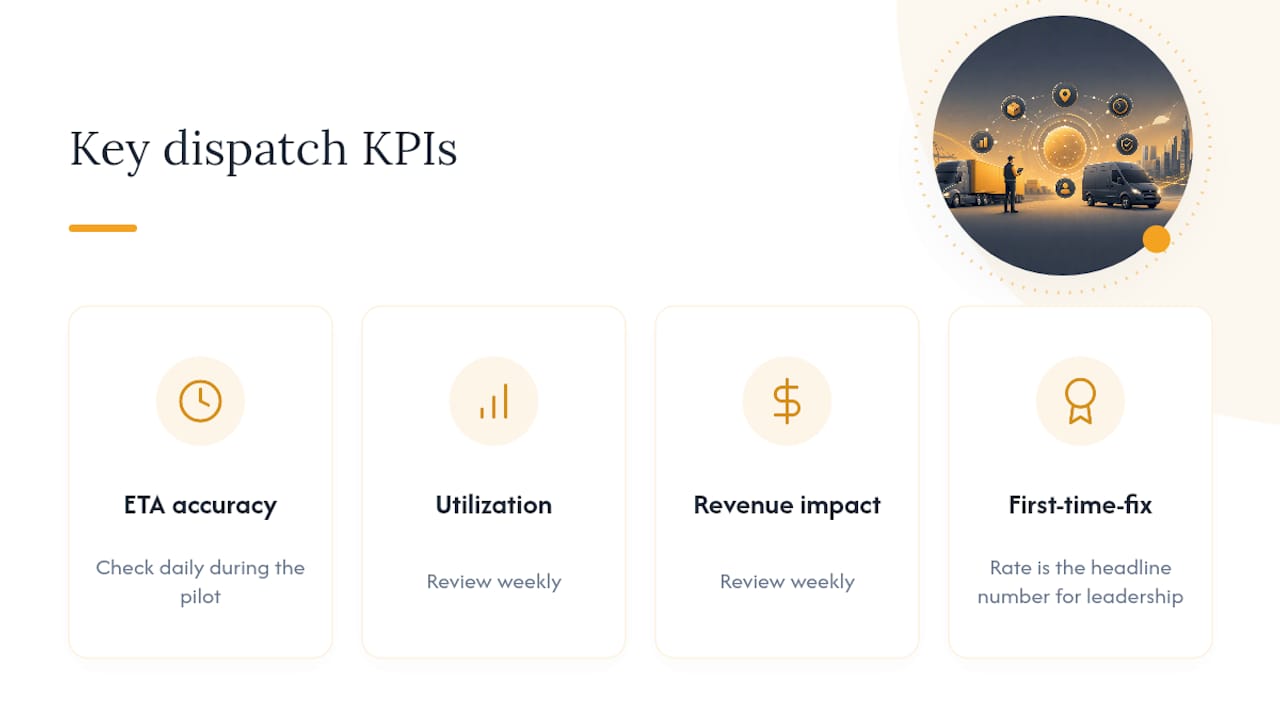 Key dispatch KPIs

ETA accuracy

Check daily during the pilot

Utilization

Review weekly

Revenue impact

Review weekly

First-time-fix

Rate is the headline number for leadership